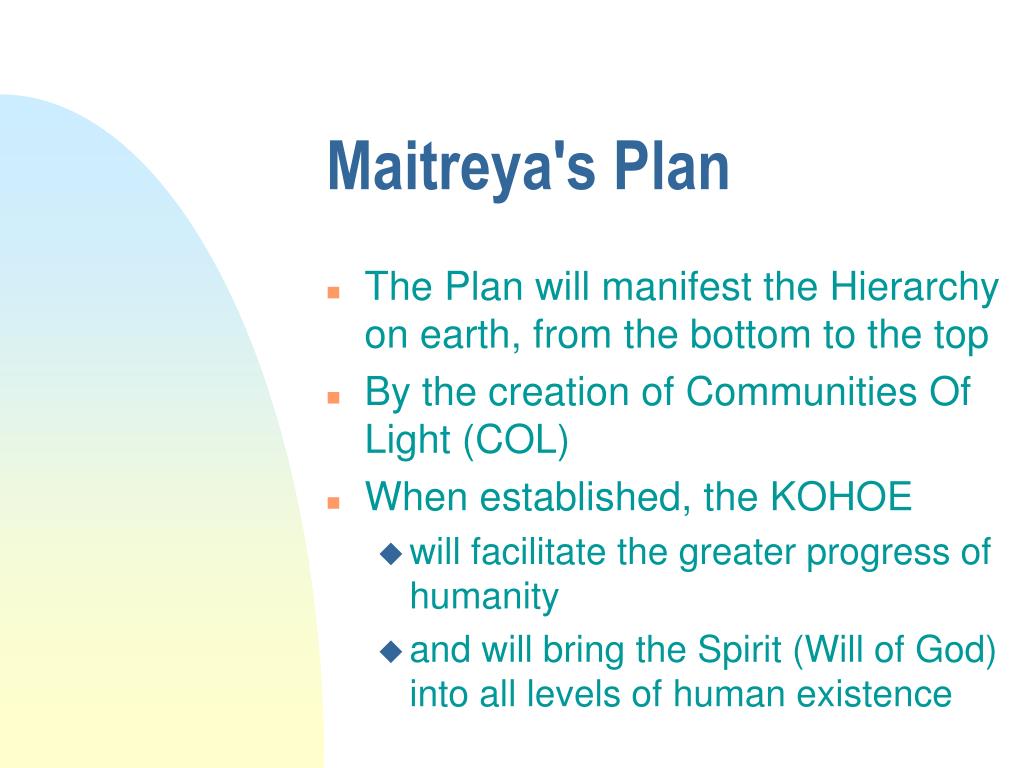 Maitreya's Plan

- The Plan will manifest the Hierarchy on earth, from the bottom to the top
- By the creation of Communities Of Light (COL)
- When established, the KOHOE
  - will facilitate the greater progress of humanity
  - and will bring the Spirit (Will of God) into all levels of human existence